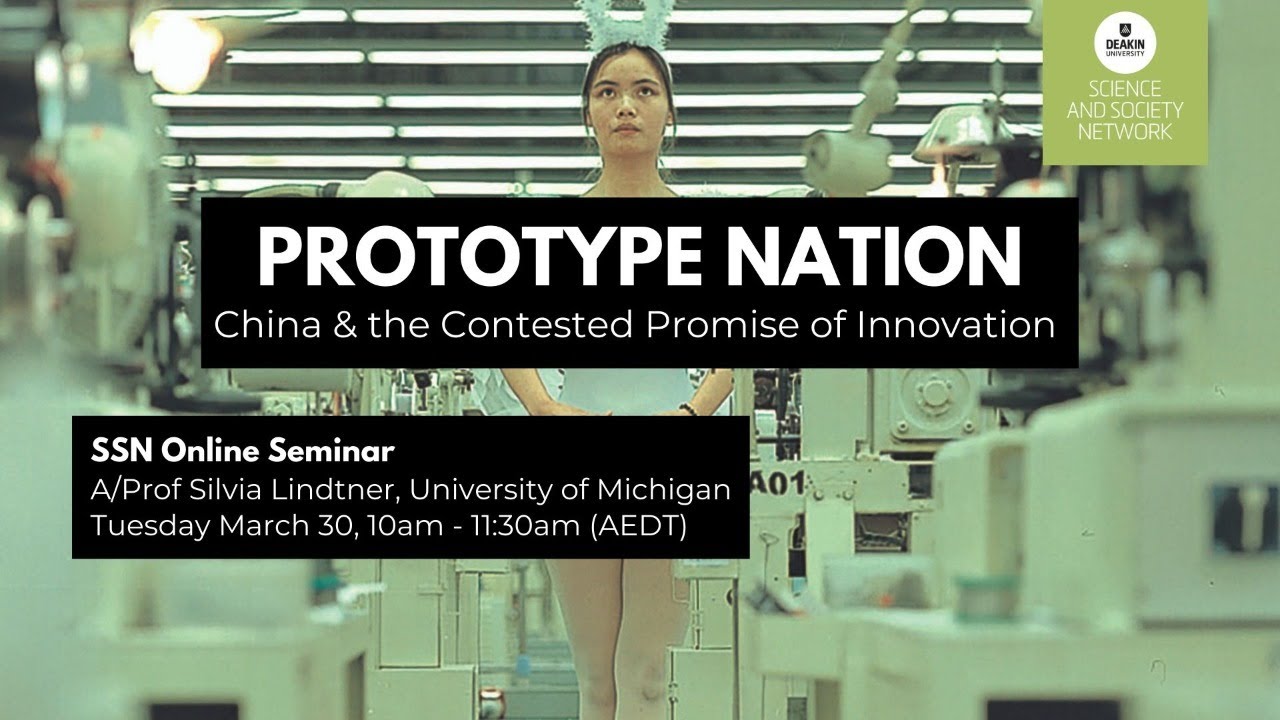 DEAKIN UNIVERSITY
SCIENCE AND SOCIETY NETWORK

PROTOTYPE NATION
China & the Contested Promise of Innovation

SSN Online Seminar
A/Prof Silvia Lindtner, University of Michigan
Tuesday March 30, 10am - 11:30am (AEDT)

A01